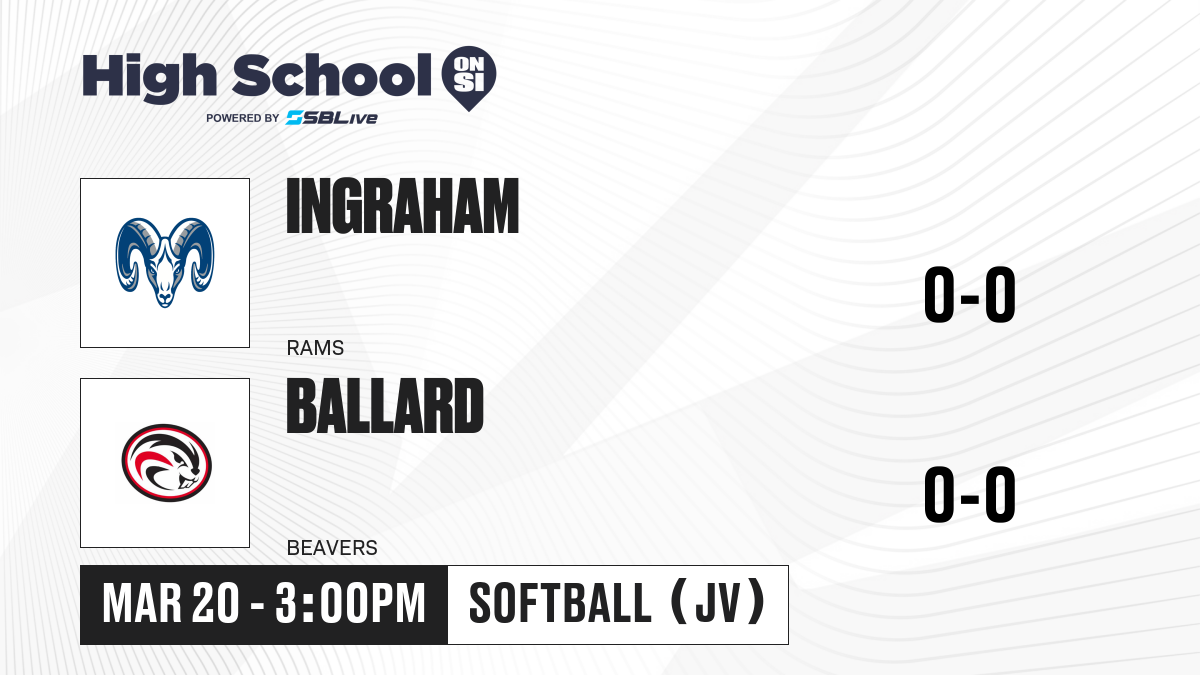 High School ON SI
POWERED BY SBLive

INGRAHAM
RAMS
0-0

BALLARD
BEAVERS
0-0

MAR 20 - 3:00PM
SOFTBALL (JV)